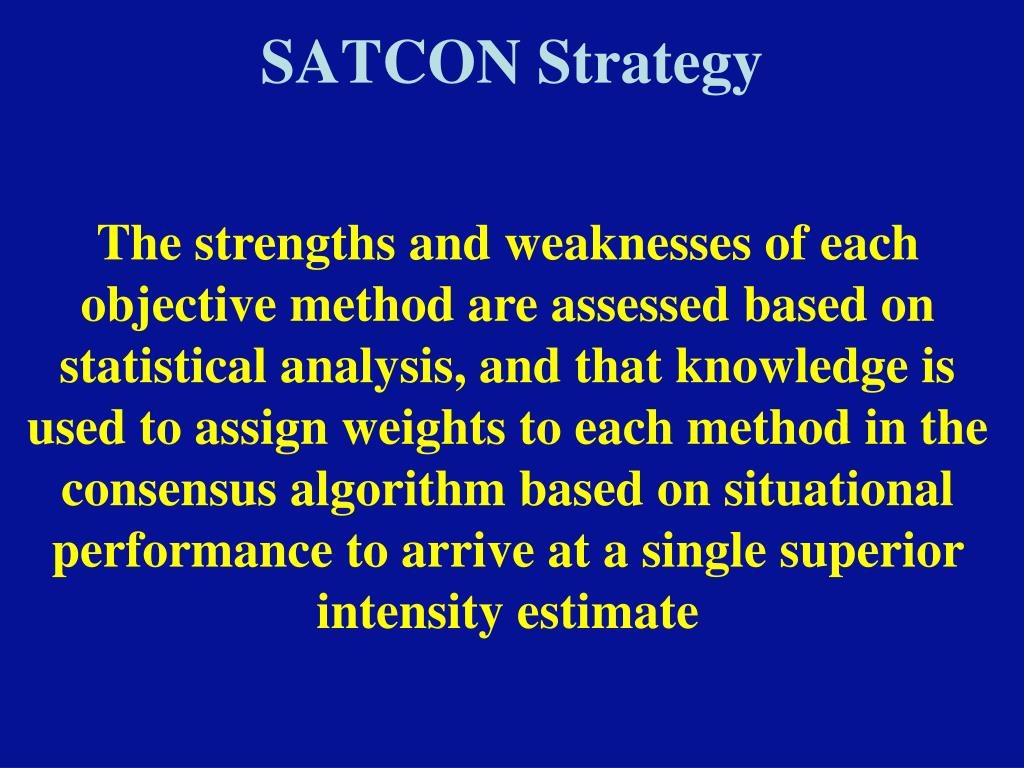 SATCON Strategy

The strengths and weaknesses of each objective method are assessed based on statistical analysis, and that knowledge is used to assign weights to each method in the consensus algorithm based on situational performance to arrive at a single superior intensity estimate